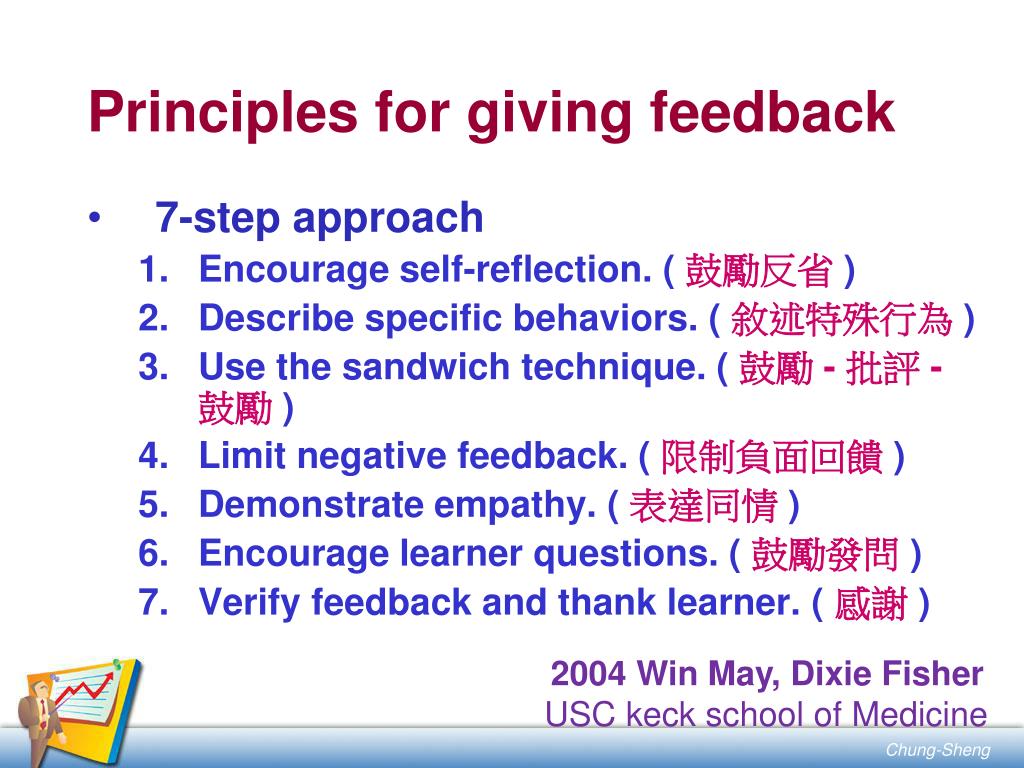 Principles for giving feedback

• 7-step approach
1. Encourage self-reflection. ( 鼓勵反省 )
2. Describe specific behaviors. ( 敘述特殊行為 )
3. Use the sandwich technique. ( 鼓勵 - 批評 - 鼓勵 )
4. Limit negative feedback. ( 限制負面回饋 )
5. Demonstrate empathy. ( 表達同情 )
6. Encourage learner questions. ( 鼓勵發問 )
7. Verify feedback and thank learner. ( 感謝 )

2004 Win May, Dixie Fisher
USC keck school of Medicine

Chung-Sheng